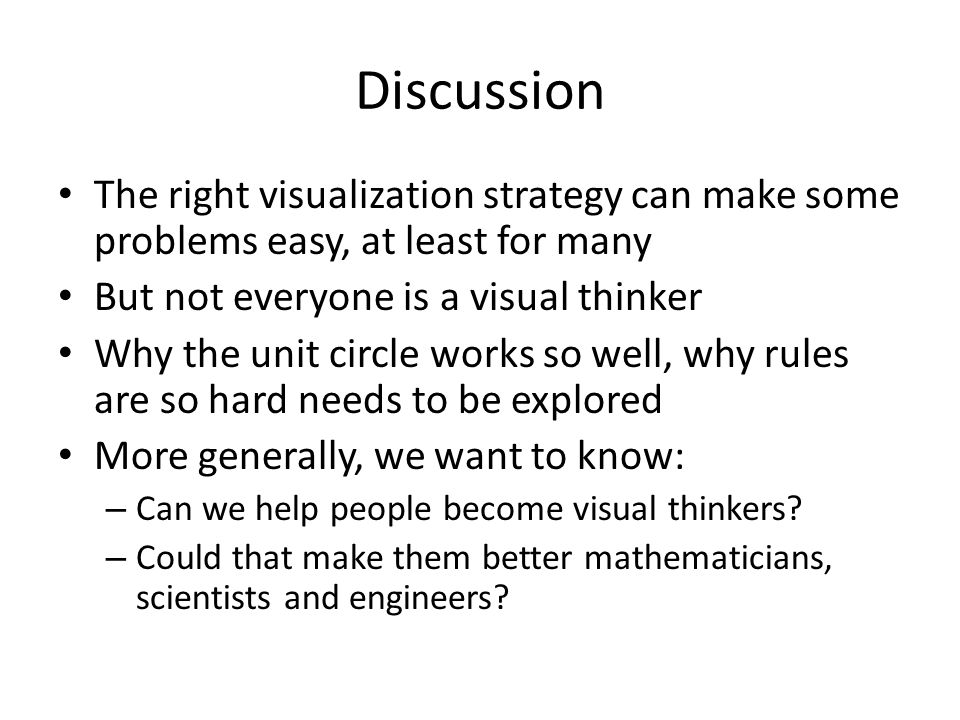 Discussion

• The right visualization strategy can make some problems easy, at least for many
• But not everyone is a visual thinker
• Why the unit circle works so well, why rules are so hard needs to be explored
• More generally, we want to know:
– Can we help people become visual thinkers?
– Could that make them better mathematicians, scientists and engineers?